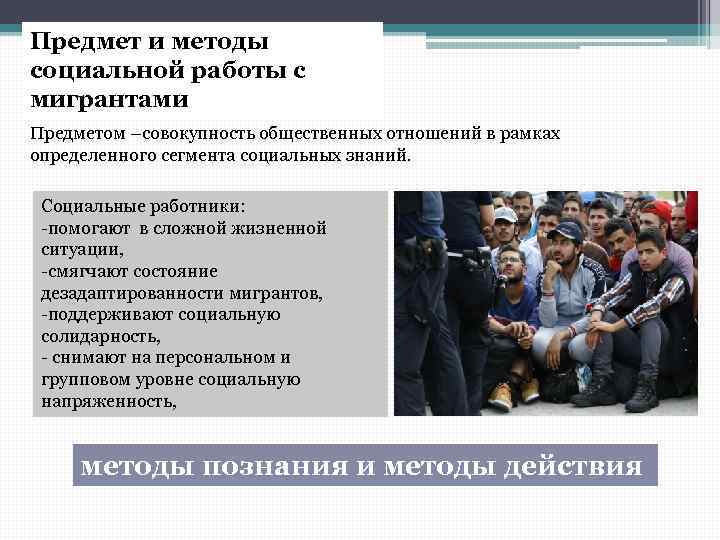 Предмет и методы социальной работы с мигрантами

Предметом –совокупность общественных отношений в рамках определенного сегмента социальных знаний.

Социальные работники:
-помогают в сложной жизненной ситуации,
-смягчают состояние дезадаптированности мигрантов,
-поддерживают социальную солидарность,
- снимают на персональном и групповом уровне социальную напряженность,

методы познания и методы действия